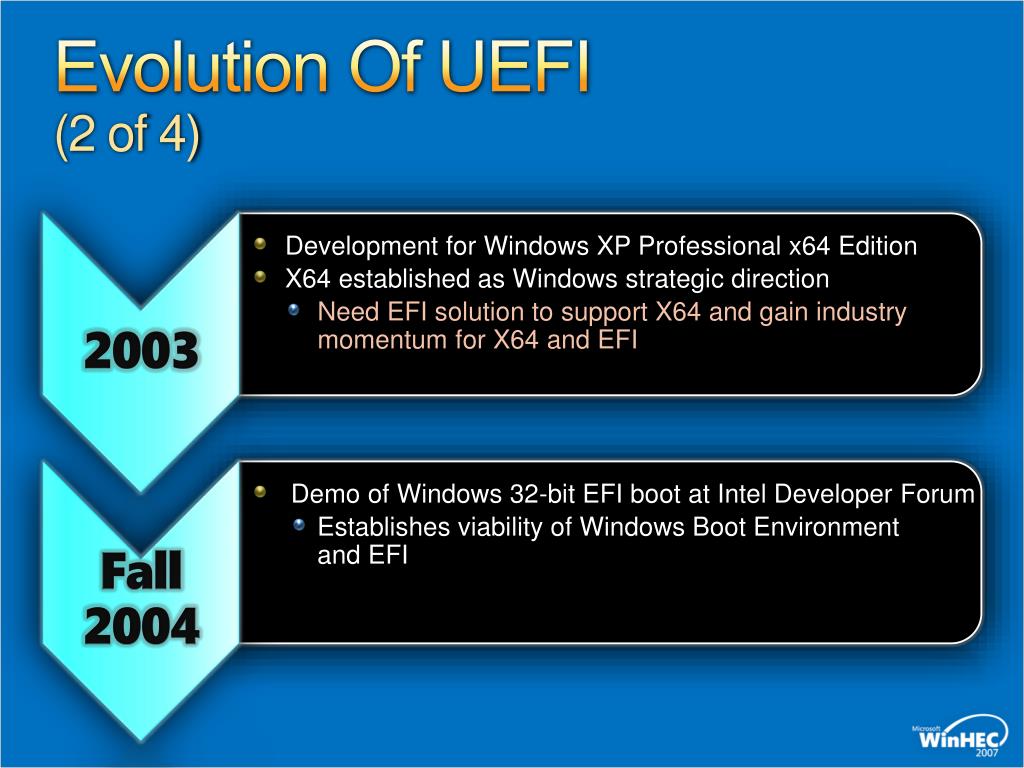 Evolution Of UEFI
(2 of 4)

2003

Development for Windows XP Professional x64 Edition
X64 established as Windows strategic direction
Need EFI solution to support X64 and gain industry momentum for X64 and EFI

Fall 2004

Demo of Windows 32-bit EFI boot at Intel Developer Forum
Establishes viability of Windows Boot Environment and EFI

Microsoft WinHEC 2007